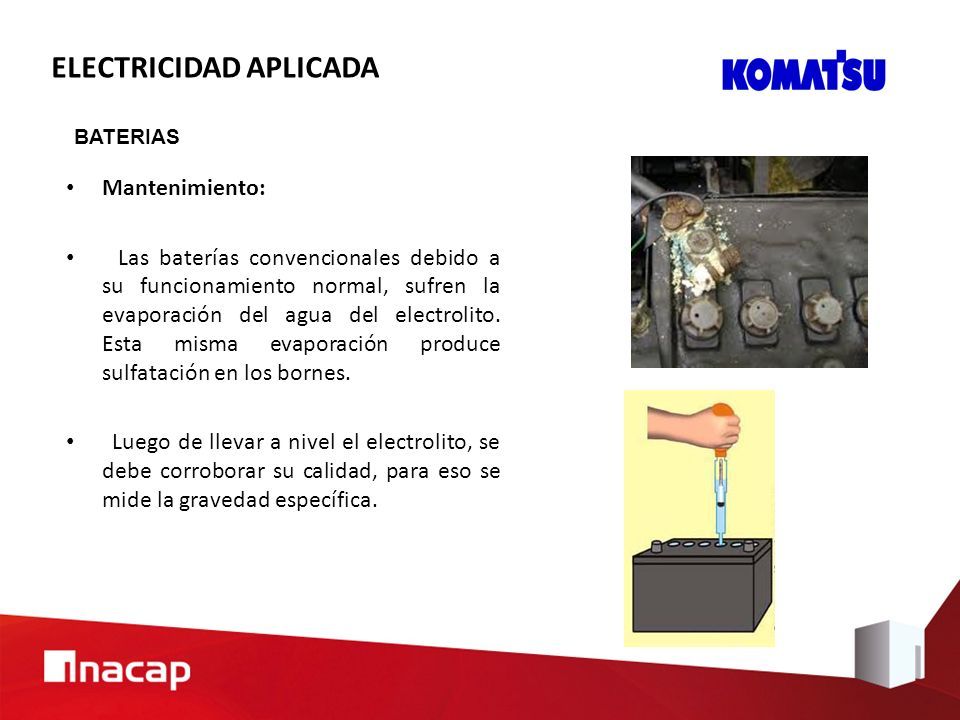 ELECTRICIDAD APLICADA

KOMATSU

BATERIAS

• Mantenimiento:

• Las baterías convencionales debido a su funcionamiento normal, sufren la evaporación del agua del electrolito. Esta misma evaporación produce sulfatación en los bornes.

• Luego de llevar a nivel el electrolito, se debe corroborar su calidad, para eso se mide la gravedad específica.

inacap